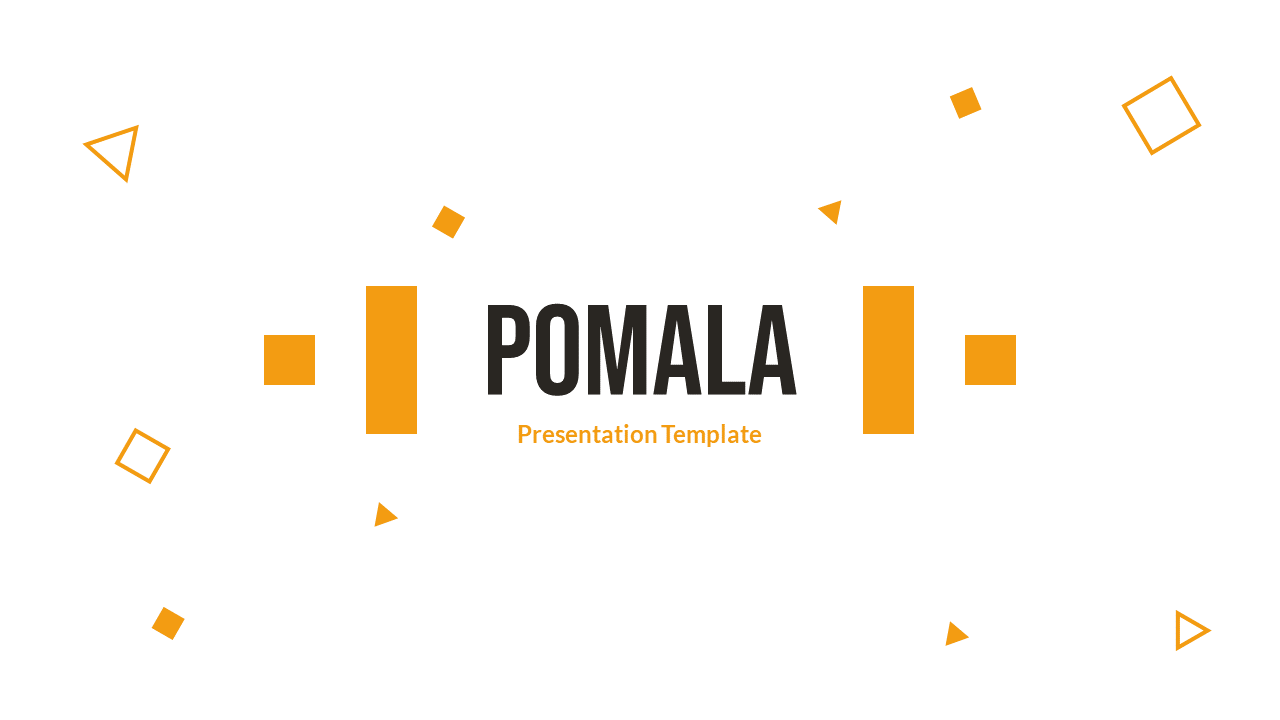 POMALA
Presentation Template